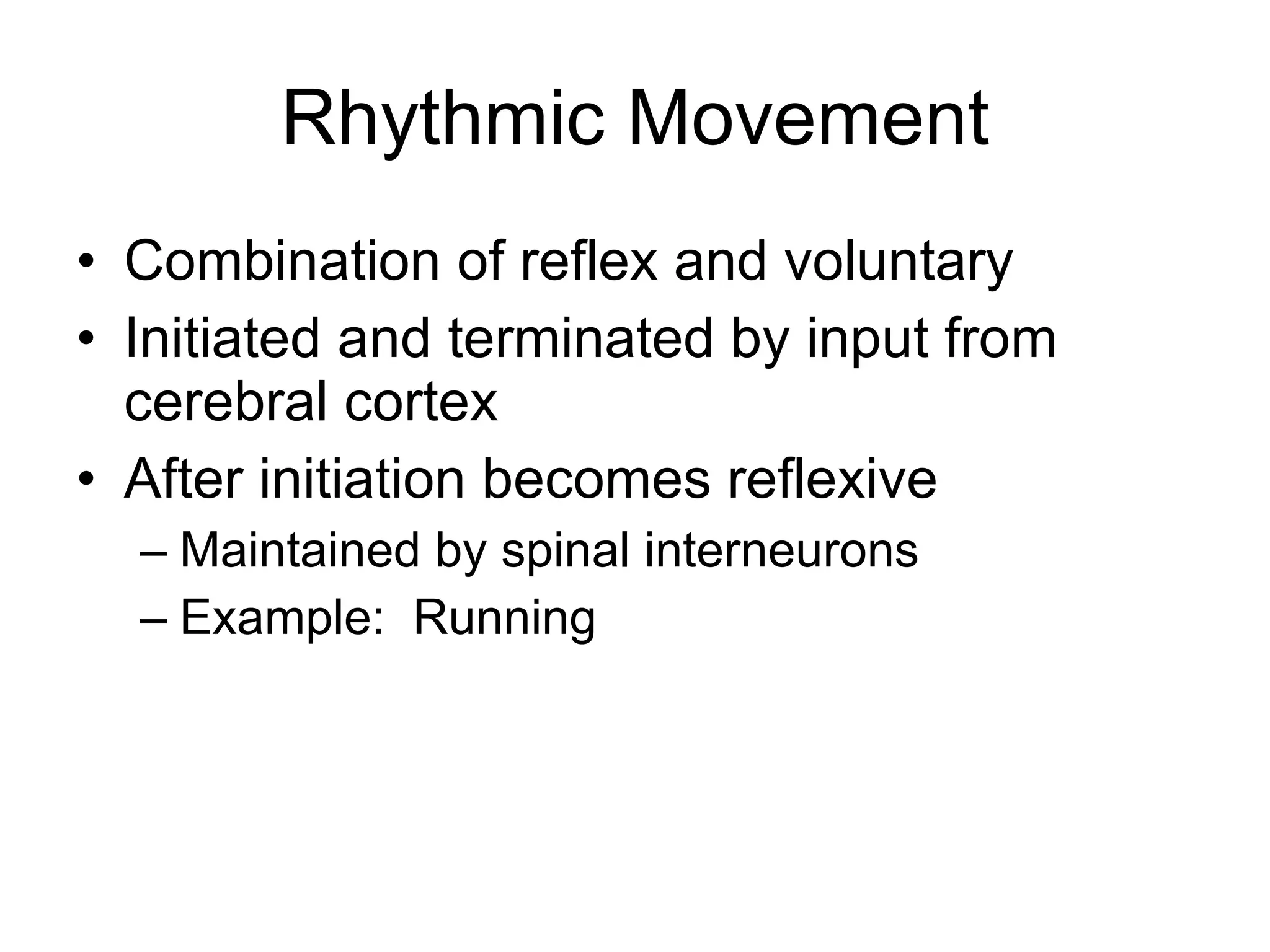 Rhythmic Movement

• Combination of reflex and voluntary
• Initiated and terminated by input from cerebral cortex
• After initiation becomes reflexive
  – Maintained by spinal interneurons
  – Example:  Running